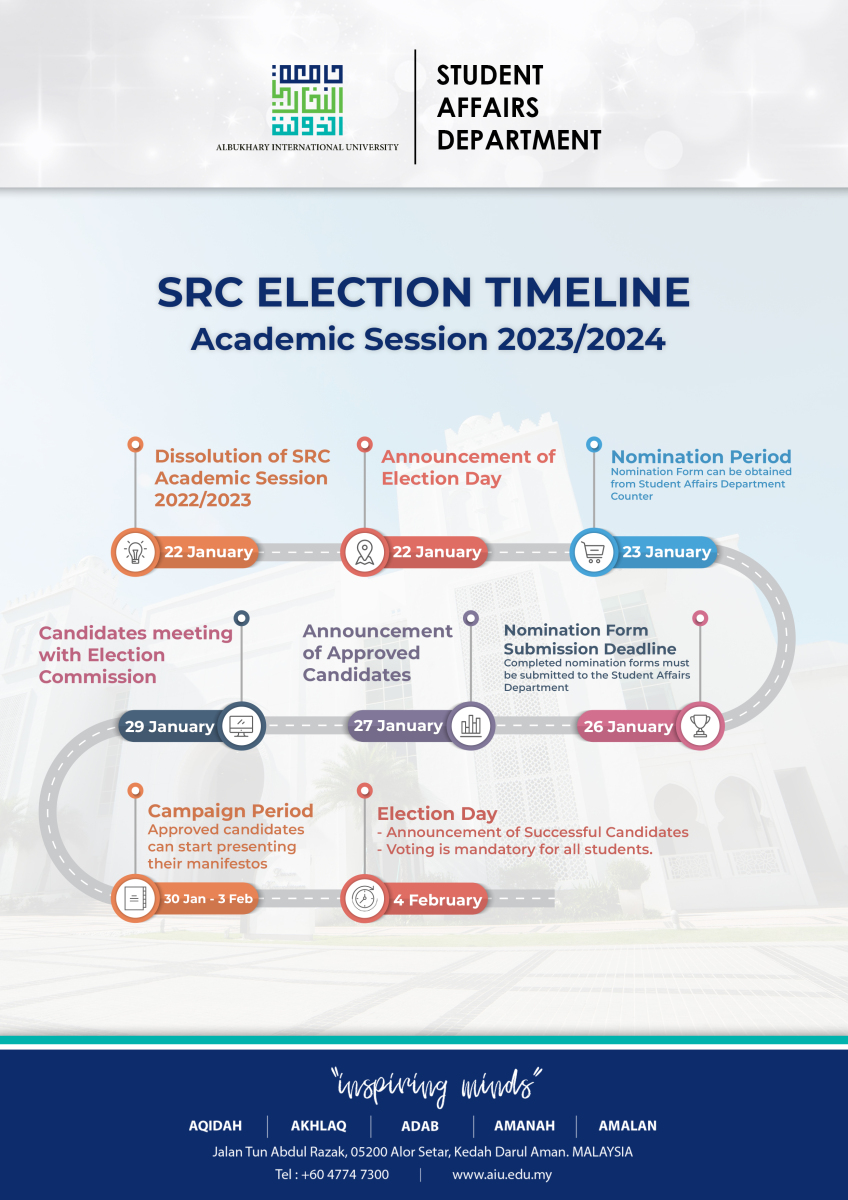 جامعة البخاري الدولية
ALBUKHARY INTERNATIONAL UNIVERSITY

STUDENT AFFAIRS DEPARTMENT

SRC ELECTION TIMELINE
Academic Session 2023/2024

Dissolution of SRC Academic Session 2022/2023
22 January

Announcement of Election Day
22 January

Nomination Period
Nomination Form can be obtained from Student Affairs Department Counter
23 January

Nomination Form Submission Deadline
Completed nomination forms must be submitted to the Student Affairs Department
26 January

Announcement of Approved Candidates
27 January

Candidates meeting with Election Commission
29 January

Campaign Period
Approved candidates can start presenting their manifestos
30 Jan - 3 Feb

Election Day
- Announcement of Successful Candidates
- Voting is mandatory for all students.
4 February

"inspiring minds"

AQIDAH | AKHLAQ | ADAB | AMANAH | AMALAN

Jalan Tun Abdul Razak, 05200 Alor Setar, Kedah Darul Aman. MALAYSIA
Tel : +60 4774 7300 | www.aiu.edu.my